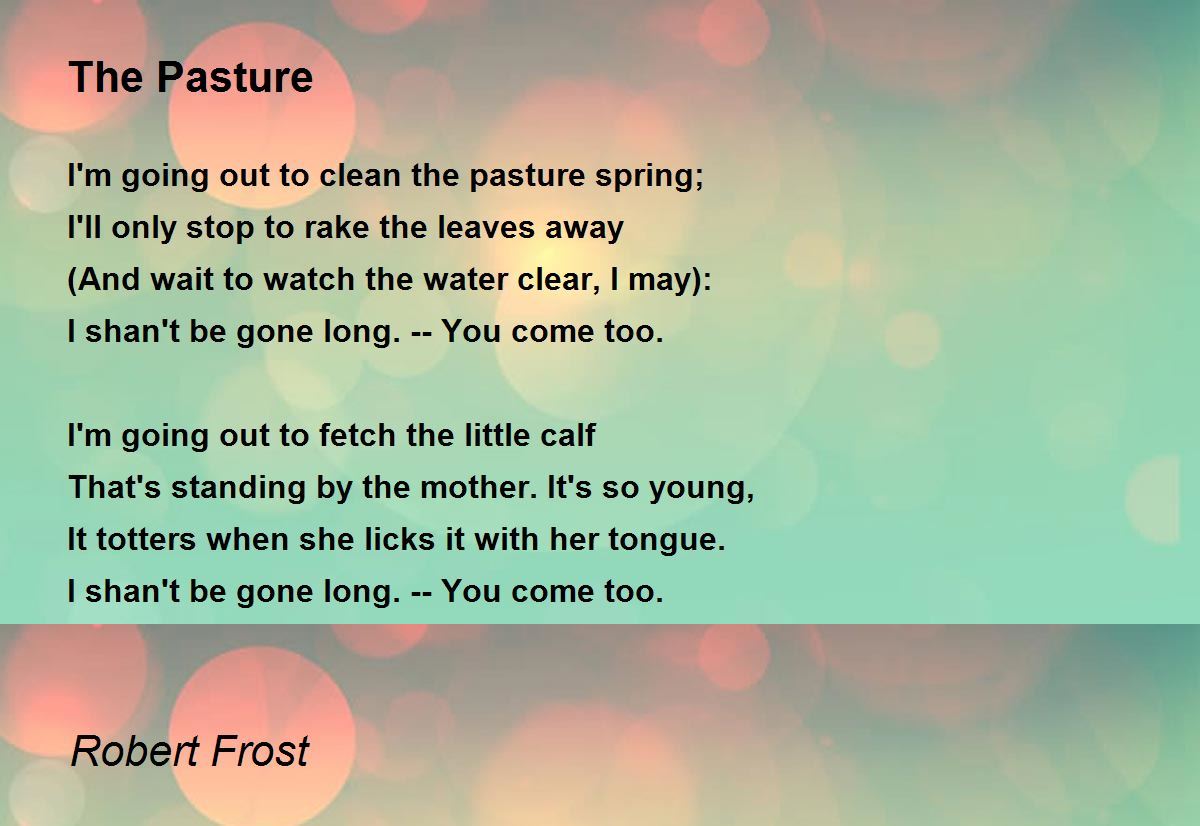 The Pasture

I'm going out to clean the pasture spring;
I'll only stop to rake the leaves away
(And wait to watch the water clear, I may):
I shan't be gone long. -- You come too.

I'm going out to fetch the little calf
That's standing by the mother. It's so young,
It totters when she licks it with her tongue.
I shan't be gone long. -- You come too.

Robert Frost